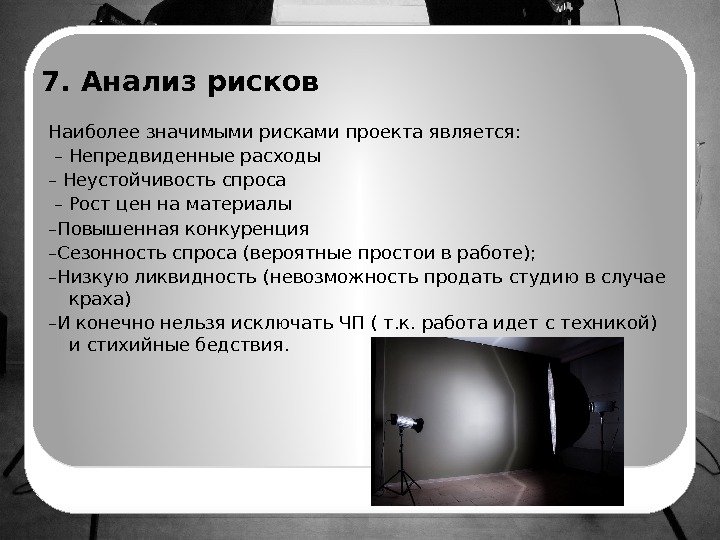 7. Анализ рисков

Наиболее значимыми рисками проекта является:
– Непредвиденные расходы
– Неустойчивость спроса
– Рост цен на материалы
–Повышенная конкуренция
–Сезонность спроса (вероятные простои в работе);
–Низкую ликвидность (невозможность продать студию в случае краха)
–И конечно нельзя исключать ЧП ( т.к. работа идет с техникой) и стихийные бедствия.